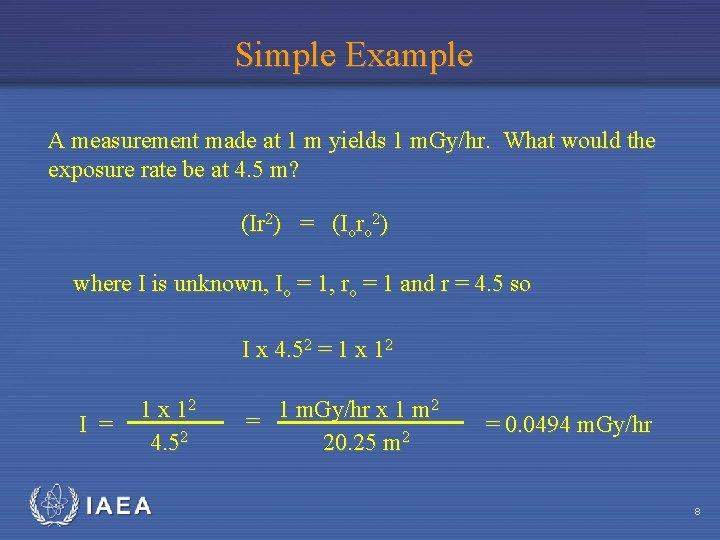 Simple Example

A measurement made at 1 m yields 1 mGy/hr. What would the exposure rate be at 4.5 m?

$(Ir^2) = (I_o r_o^2)$

where I is unknown, $I_o = 1$, $r_o = 1$ and $r = 4.5$ so

$I \times 4.5^2 = 1 \times 1^2$

$I = \frac{1 \times 1^2}{4.5^2} = \frac{1 \text{ mGy/hr} \times 1 \text{ m}^2}{20.25 \text{ m}^2} = 0.0494 \text{ mGy/hr}$

IAEA

8